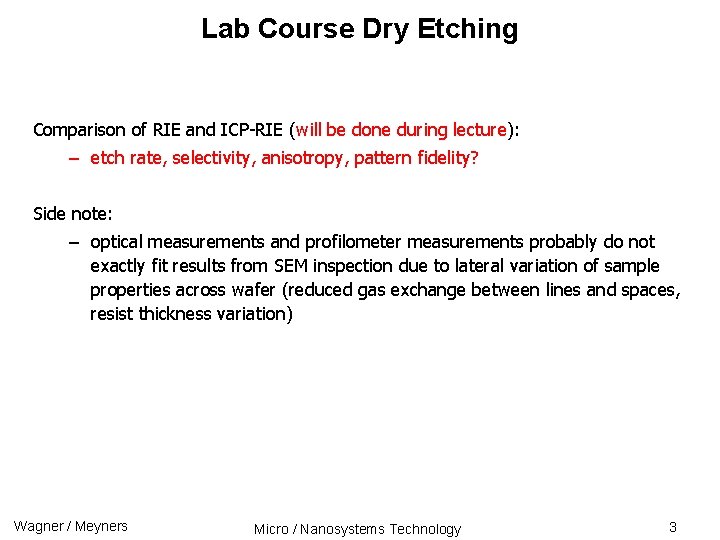 Lab Course Dry Etching

Comparison of RIE and ICP-RIE (will be done during lecture):

– etch rate, selectivity, anisotropy, pattern fidelity?

Side note:

– optical measurements and profilometer measurements probably do not exactly fit results from SEM inspection due to lateral variation of sample properties across wafer (reduced gas exchange between lines and spaces, resist thickness variation)

Wagner / Meyners

Micro / Nanosystems Technology

3